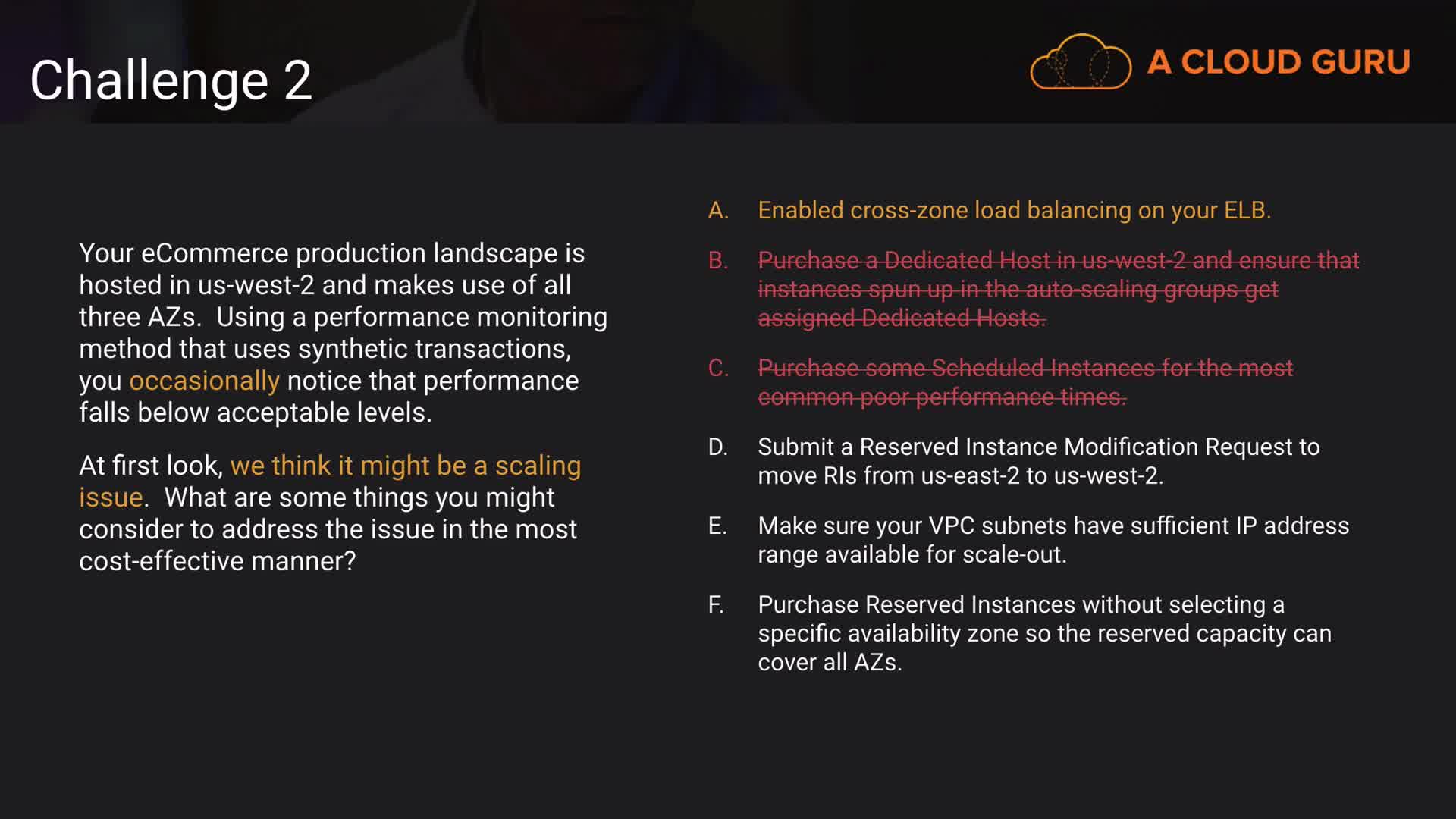 Challenge 2

A CLOUD GURU

Your eCommerce production landscape is hosted in us-west-2 and makes use of all three AZs. Using a performance monitoring method that uses synthetic transactions, you occasionally notice that performance falls below acceptable levels.

At first look, we think it might be a scaling issue. What are some things you might consider to address the issue in the most cost-effective manner?

A. Enabled cross-zone load balancing on your ELB.

B. Purchase a Dedicated Host in us-west-2 and ensure that instances spun up in the auto-scaling groups get assigned Dedicated Hosts.

C. Purchase some Scheduled Instances for the most common poor performance times.

D. Submit a Reserved Instance Modification Request to move RIs from us-east-2 to us-west-2.

E. Make sure your VPC subnets have sufficient IP address range available for scale-out.

F. Purchase Reserved Instances without selecting a specific availability zone so the reserved capacity can cover all AZs.